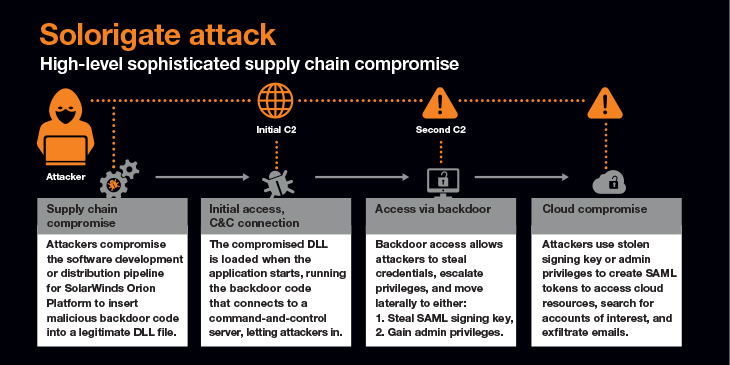 Solorigate attack

High-level sophisticated supply chain compromise

Attacker

Initial C2

Second C2

Supply chain compromise

Attackers compromise the software development or distribution pipeline for SolarWinds Orion Platform to insert malicious backdoor code into a legitimate DLL file.

Initial access, C&C connection

The compromised DLL is loaded when the application starts, running the backdoor code that connects to a command-and-control server, letting attackers in.

Access via backdoor

Backdoor access allows attackers to steal credentials, escalate privileges, and move laterally to either:
1. Steal SAML signing key,
2. Gain admin privileges.

Cloud compromise

Attackers use stolen signing key or admin privileges to create SAML tokens to access cloud resources, search for accounts of interest, and exfiltrate emails.